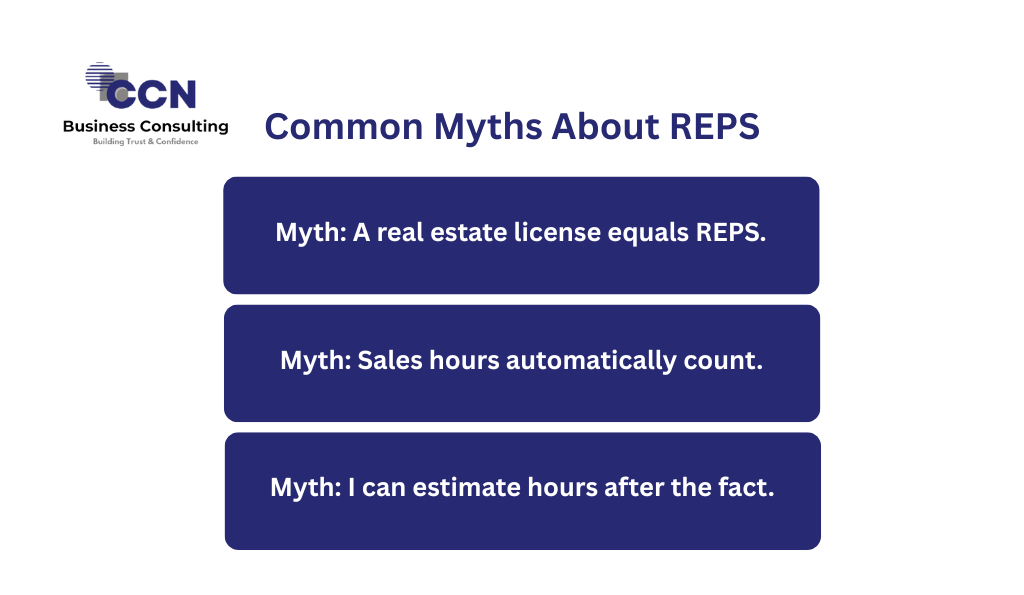 CCN
Business Consulting
Building Trust & Confidence

Common Myths About REPS

Myth: A real estate license equals REPS.

Myth: Sales hours automatically count.

Myth: I can estimate hours after the fact.